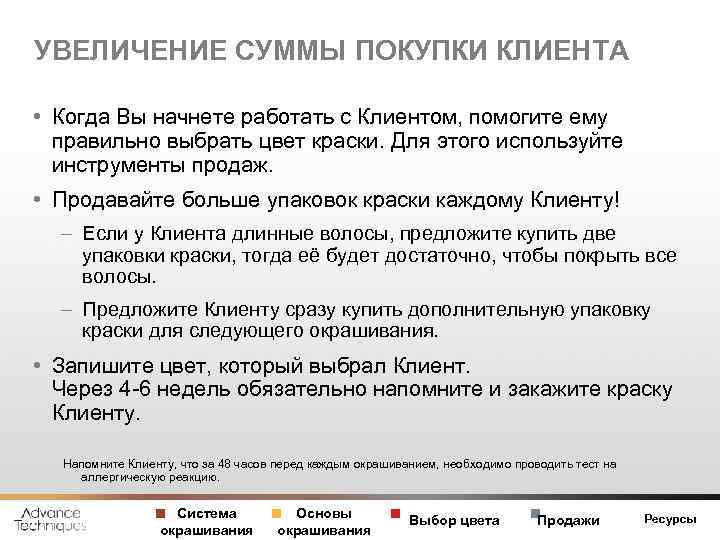 УВЕЛИЧЕНИЕ СУММЫ ПОКУПКИ КЛИЕНТА

• Когда Вы начнете работать с Клиентом, помогите ему правильно выбрать цвет краски. Для этого используйте инструменты продаж.

• Продавайте больше упаковок краски каждому Клиенту!

– Если у Клиента длинные волосы, предложите купить две упаковки краски, тогда её будет достаточно, чтобы покрыть все волосы.

– Предложите Клиенту сразу купить дополнительную упаковку краски для следующего окрашивания.

• Запишите цвет, который выбрал Клиент.
Через 4-6 недель обязательно напомните и закажите краску Клиенту.

Напомните Клиенту, что за 48 часов перед каждым окрашиванием, необходимо проводить тест на аллергическую реакцию.

Advance Techniques

Система окрашивания

Основы окрашивания

Выбор цвета

Продажи

Ресурсы